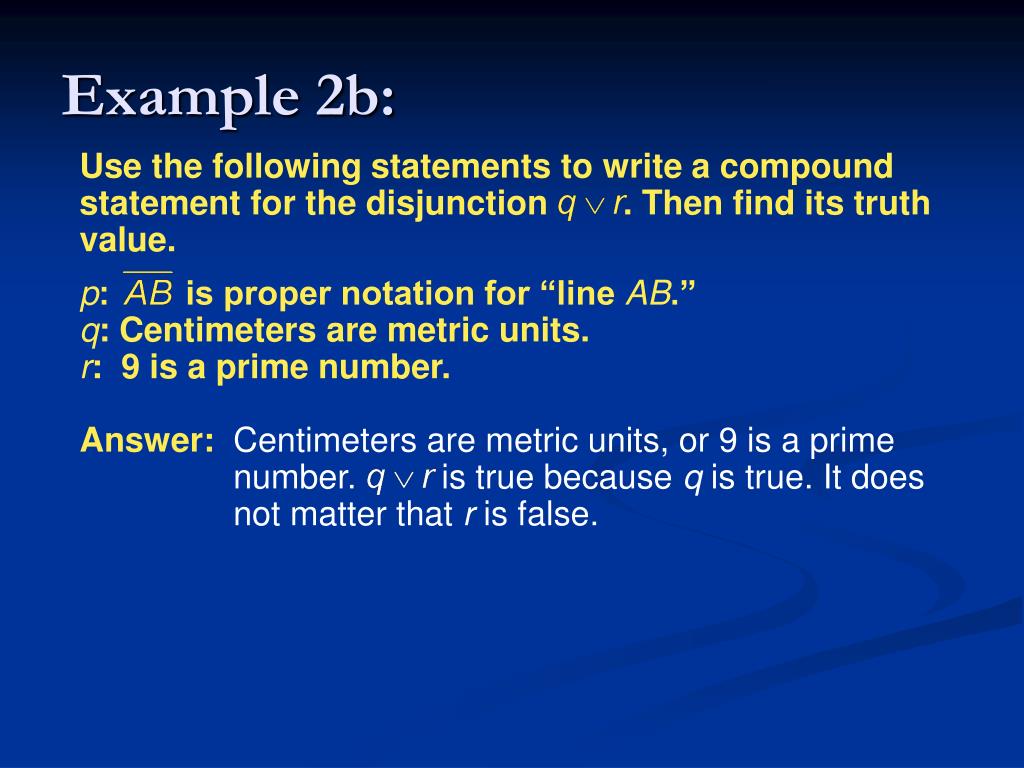 Example 2b:

Use the following statements to write a compound statement for the disjunction $q \vee r$. Then find its truth value.

$p$: $\overline{AB}$ is proper notation for “line $AB$.”
$q$: Centimeters are metric units.
$r$: 9 is a prime number.

Answer: Centimeters are metric units, or 9 is a prime number. $q \vee r$ is true because $q$ is true. It does not matter that $r$ is false.